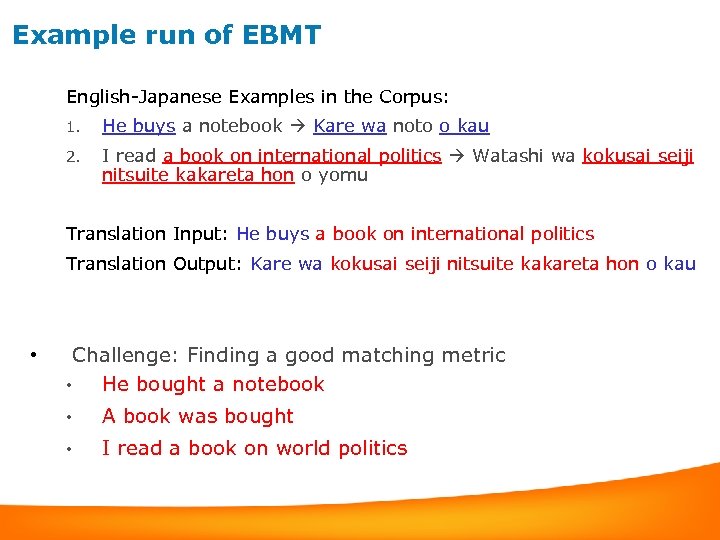 Example run of EBMT

English-Japanese Examples in the Corpus:

1. He buys a notebook → Kare wa noto o kau
2. I read a book on international politics → Watashi wa kokusai seiji nitsuite kakareta hon o yomu

Translation Input: He buys a book on international politics

Translation Output: Kare wa kokusai seiji nitsuite kakareta hon o kau

• Challenge: Finding a good matching metric
  • He bought a notebook
  • A book was bought
  • I read a book on world politics